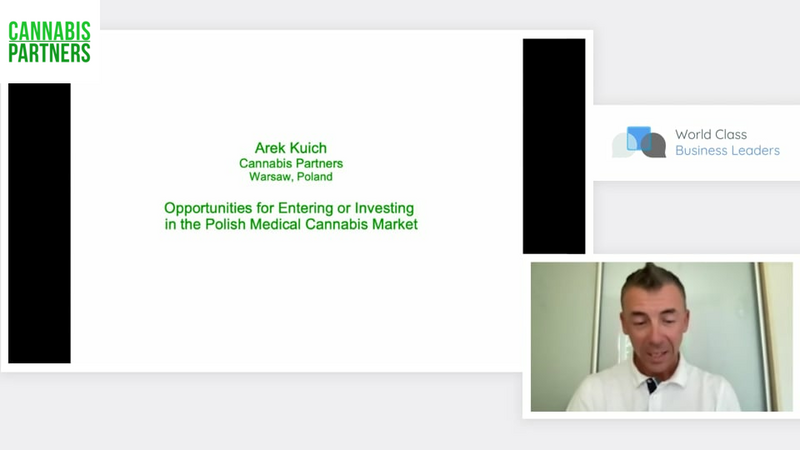 CANNABIS PARTNERS

Arek Kuich
Cannabis Partners
Warsaw, Poland

Opportunities for Entering or Investing in the Polish Medical Cannabis Market

World Class Business Leaders